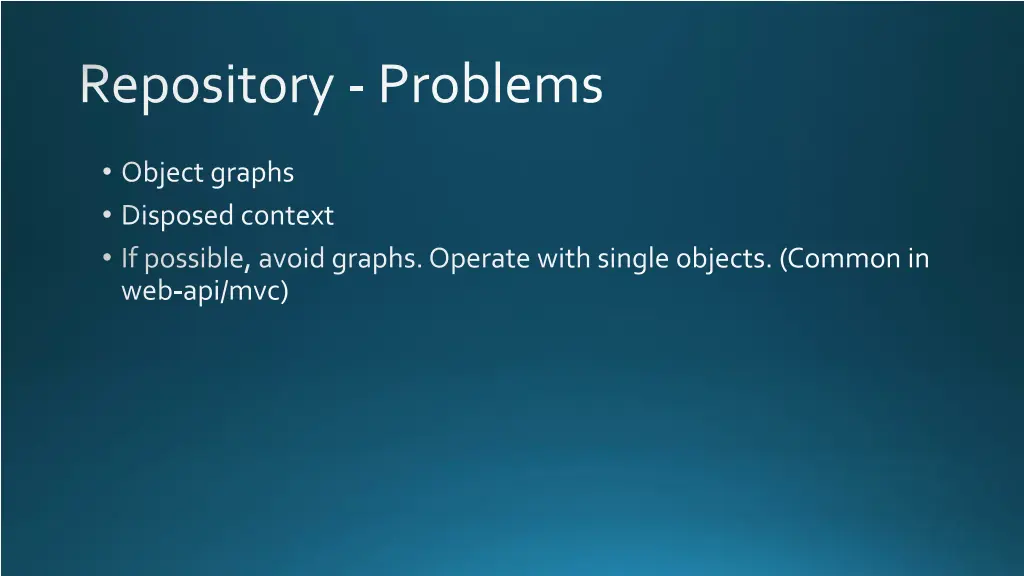 Repository - Problems

• Object graphs
• Disposed context
• If possible, avoid graphs. Operate with single objects. (Common in web-api/mvc)